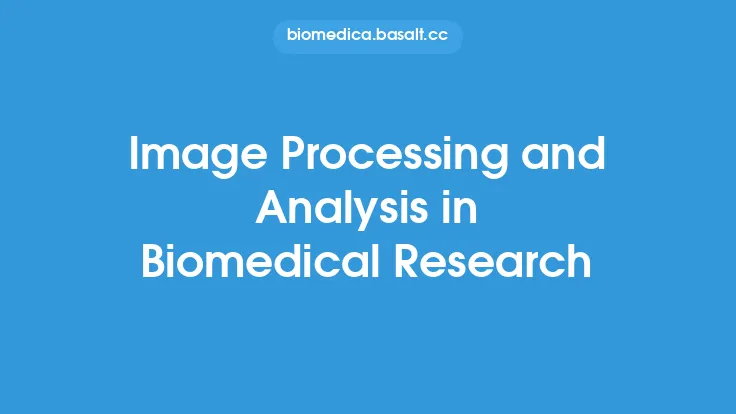 biomedica.basalt.cc

Image Processing and Analysis in Biomedical Research